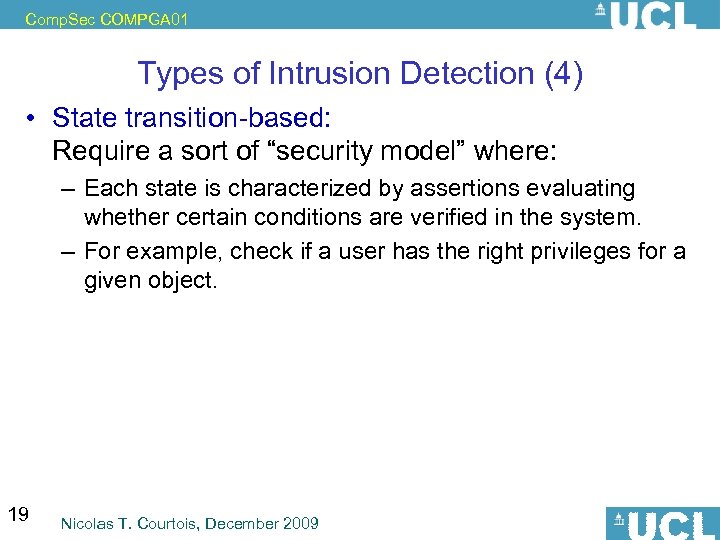 CompSec COMPGA01

UCL

Types of Intrusion Detection (4)

• State transition-based:
Require a sort of “security model” where:

– Each state is characterized by assertions evaluating whether certain conditions are verified in the system.

– For example, check if a user has the right privileges for a given object.

19

Nicolas T. Courtois, December 2009

UCL